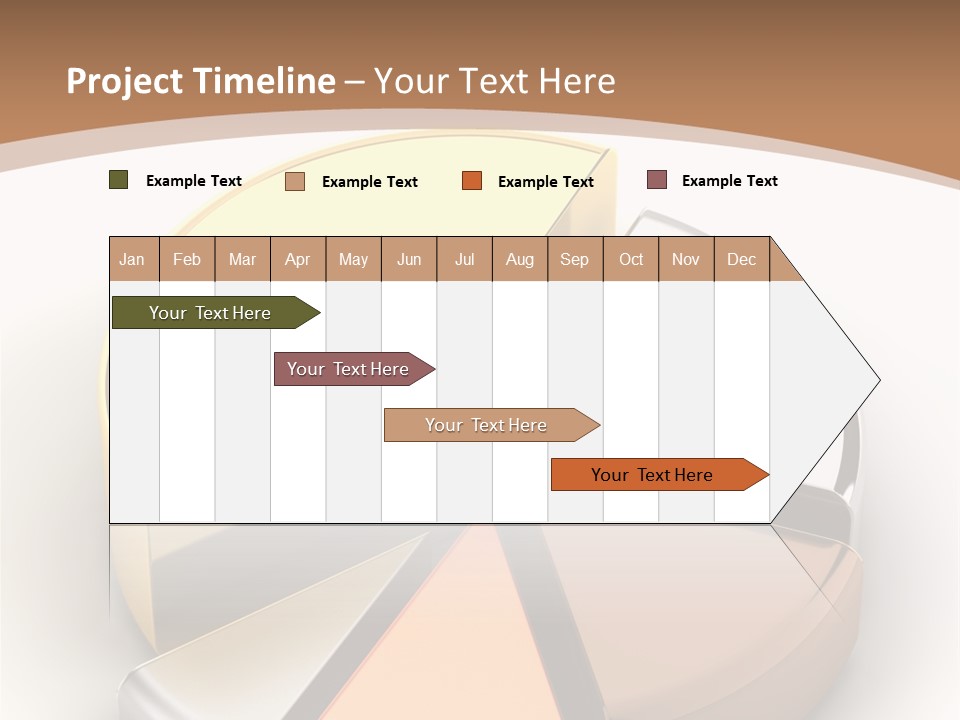 Project Timeline – Your Text Here

Example Text Example Text Example Text Example Text

| Jan | Feb | Mar | Apr | May | Jun | Jul | Aug | Sep | Oct | Nov | Dec |
|---|---|---|---|---|---|---|---|---|---|---|---|

Your Text Here

Your Text Here

Your Text Here

Your Text Here